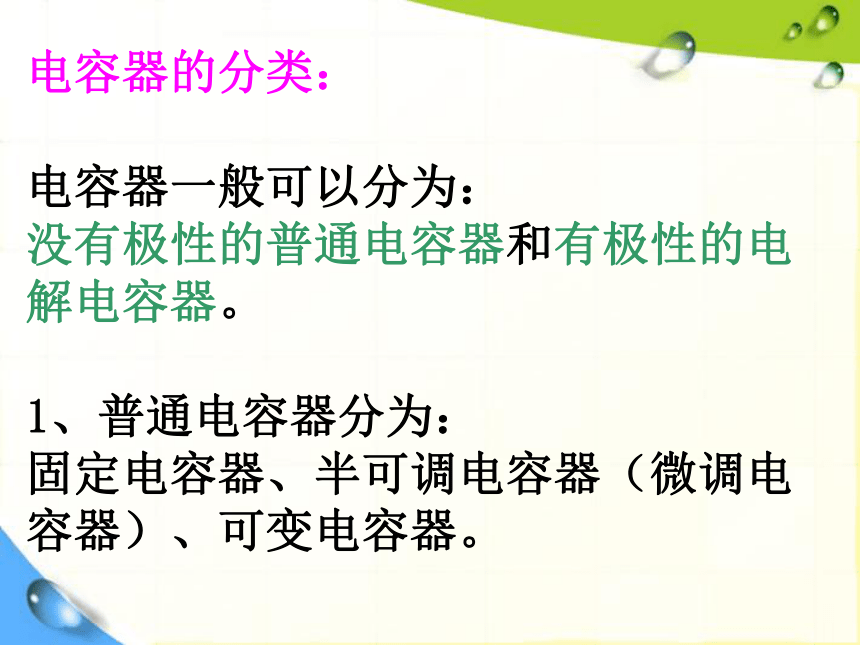 电容器的分类：

电容器一般可以分为：
没有极性的普通电容器和有极性的电解电容器。

1、普通电容器分为：
固定电容器、半可调电容器（微调电容器）、可变电容器。